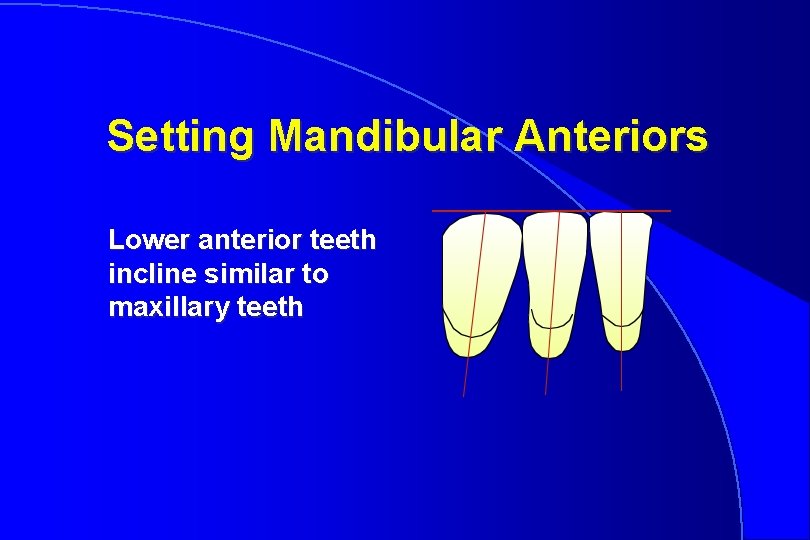 Setting Mandibular Anteriors

Lower anterior teeth incline similar to maxillary teeth